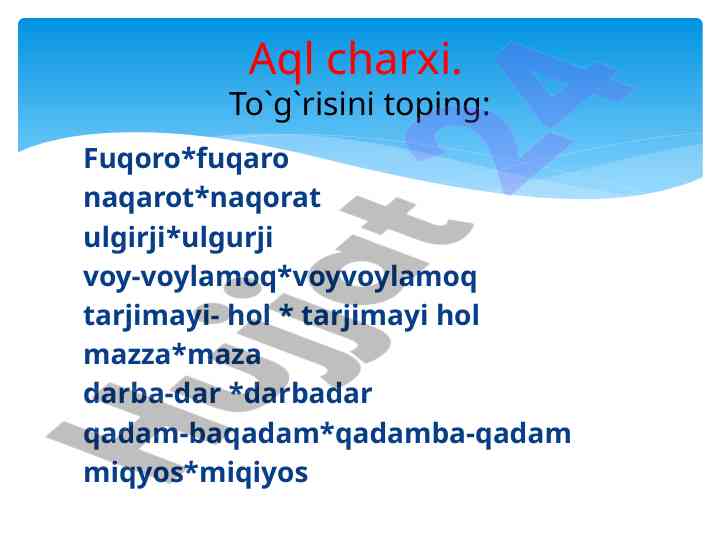 Aql charxi.
To`g`risini toping:

Fuqoro*fuqaro
naqarot*naqorat
ulgirji*ulgurji
voy-voylamoq*voyvoylamoq
tarjimayi- hol * tarjimayi hol
mazza*maza
darba-dar *darbadar
qadam-baqadam*qadamba-qadam
miqyos*miqiyos

Hujjat 24